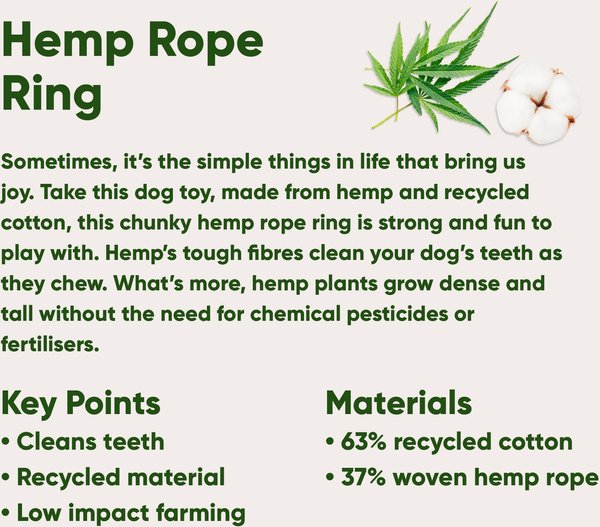 Hemp Rope Ring

Sometimes, it's the simple things in life that bring us joy. Take this dog toy, made from hemp and recycled cotton, this chunky hemp rope ring is strong and fun to play with. Hemp's tough fibres clean your dog's teeth as they chew. What's more, hemp plants grow dense and tall without the need for chemical pesticides or fertilisers.

Key Points
• Cleans teeth
• Recycled material
• Low impact farming

Materials
• 63% recycled cotton
• 37% woven hemp rope